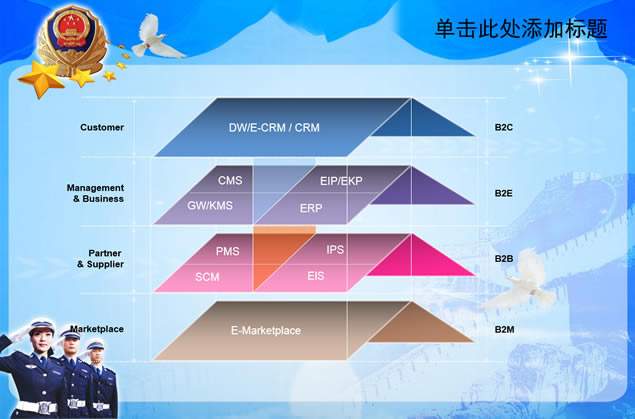 单击此处添加标题

Customer

DW/E-CRM / CRM

B2C

Management & Business

CMS

EIP/EKP

GW/KMS

ERP

B2E

Partner & Supplier

PMS

IPS

SCM

EIS

B2B

Marketplace

E-Marketplace

B2M